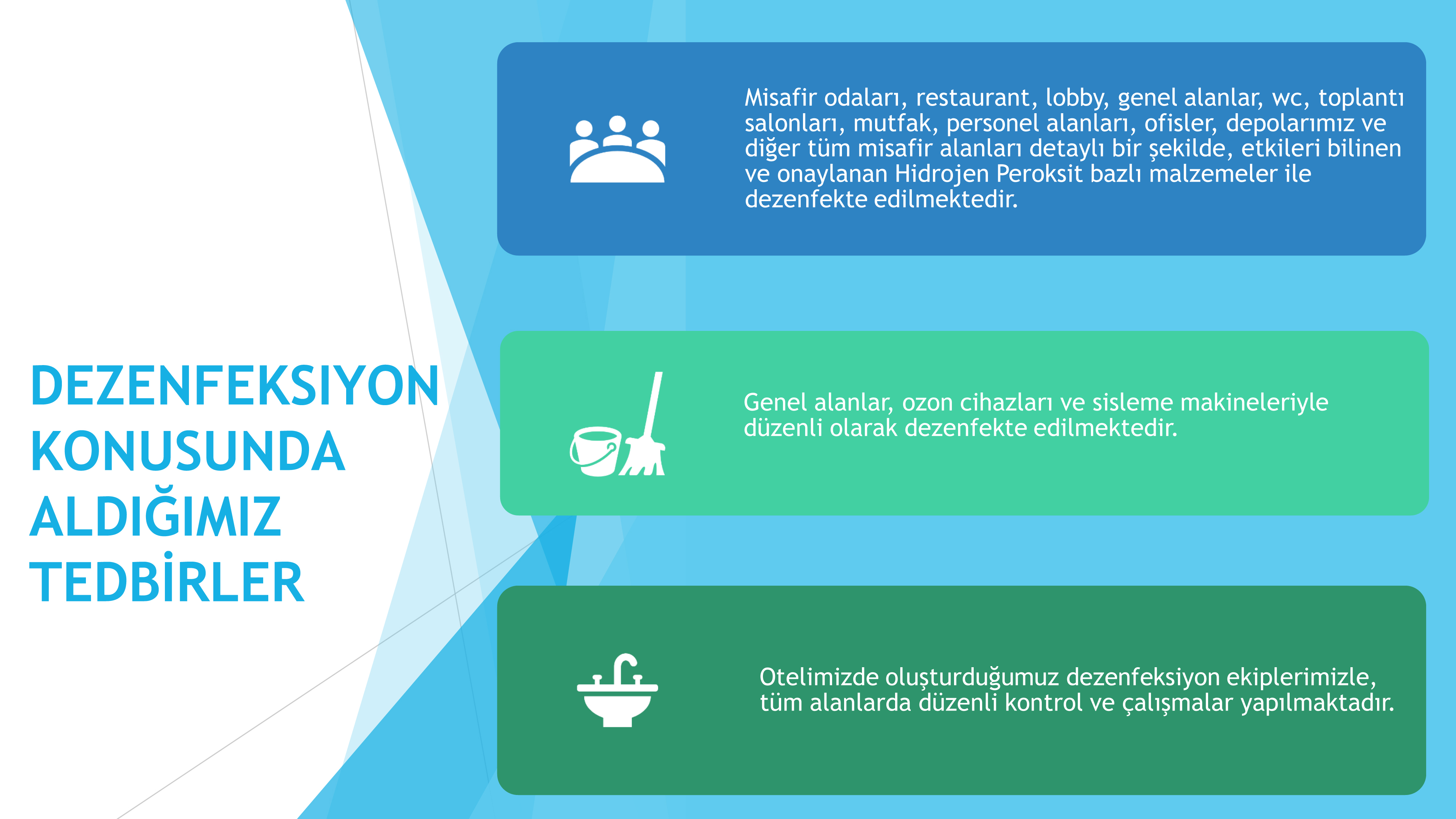 DEZENFEKSIYON KONUSUNDA ALDIĞIMIZ TEDBİRLER

Misafir odaları, restaurant, lobby, genel alanlar, wc, toplantı salonları, mutfak, personel alanları, ofisler, depolarımız ve diğer tüm misafir alanları detaylı bir şekilde, etkileri bilinen ve onaylanan Hidrojen Peroksit bazlı malzemeler ile dezenfekte edilmektedir.

Genel alanlar, ozon cihazları ve sisleme makineleriyle düzenli olarak dezenfekte edilmektedir.

Otelimizde oluşturduğumuz dezenfeksiyon ekiplerimizle, tüm alanlarda düzenli kontrol ve çalışmalar yapılmaktadır.